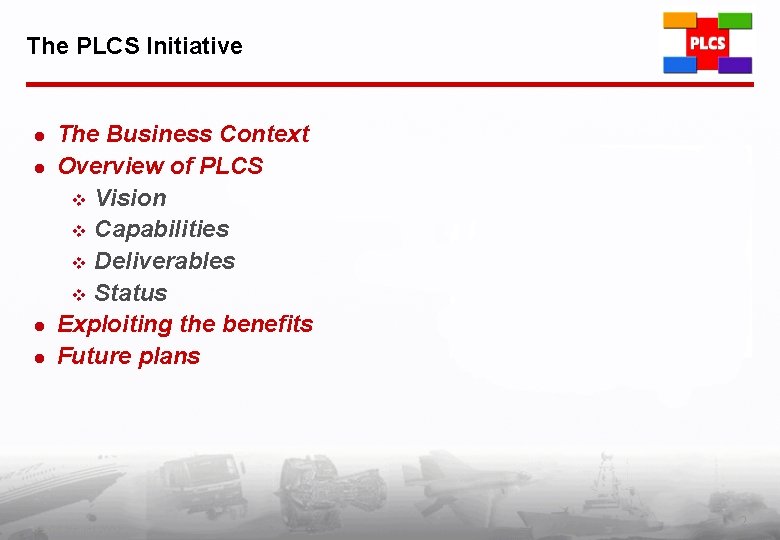 The PLCS Initiative

PLCS

- The Business Context
- Overview of PLCS
  - Vision
  - Capabilities
  - Deliverables
  - Status
- Exploiting the benefits
- Future plans